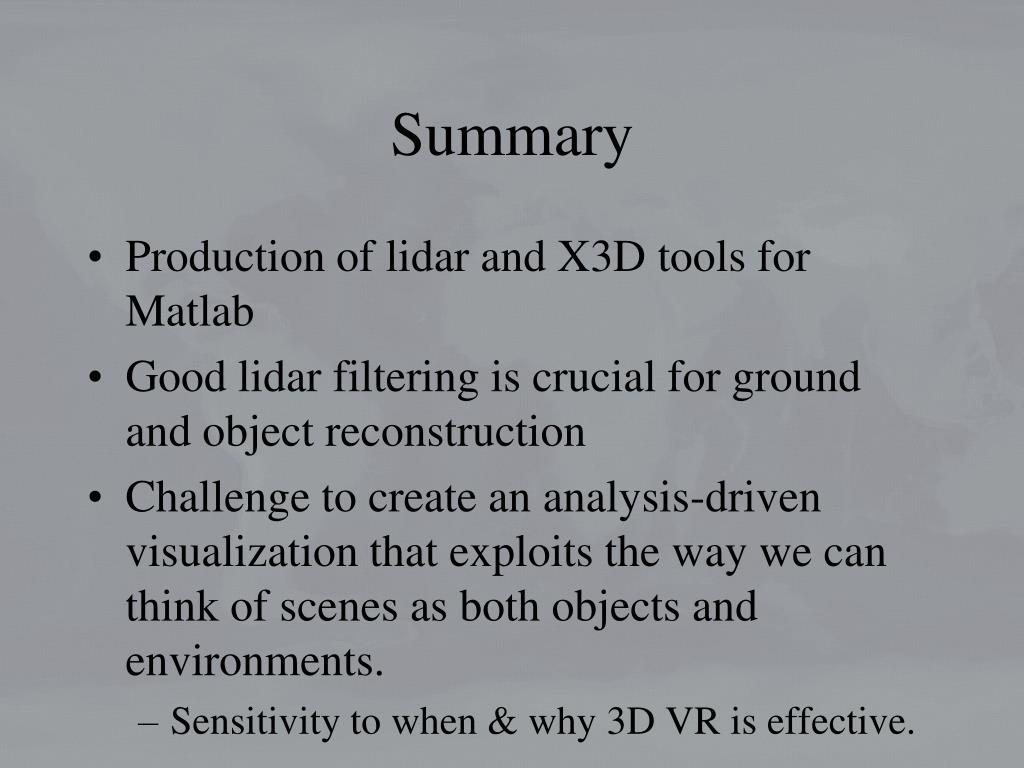 Summary

• Production of lidar and X3D tools for Matlab
• Good lidar filtering is crucial for ground and object reconstruction
• Challenge to create an analysis-driven visualization that exploits the way we can think of scenes as both objects and environments.
– Sensitivity to when & why 3D VR is effective.